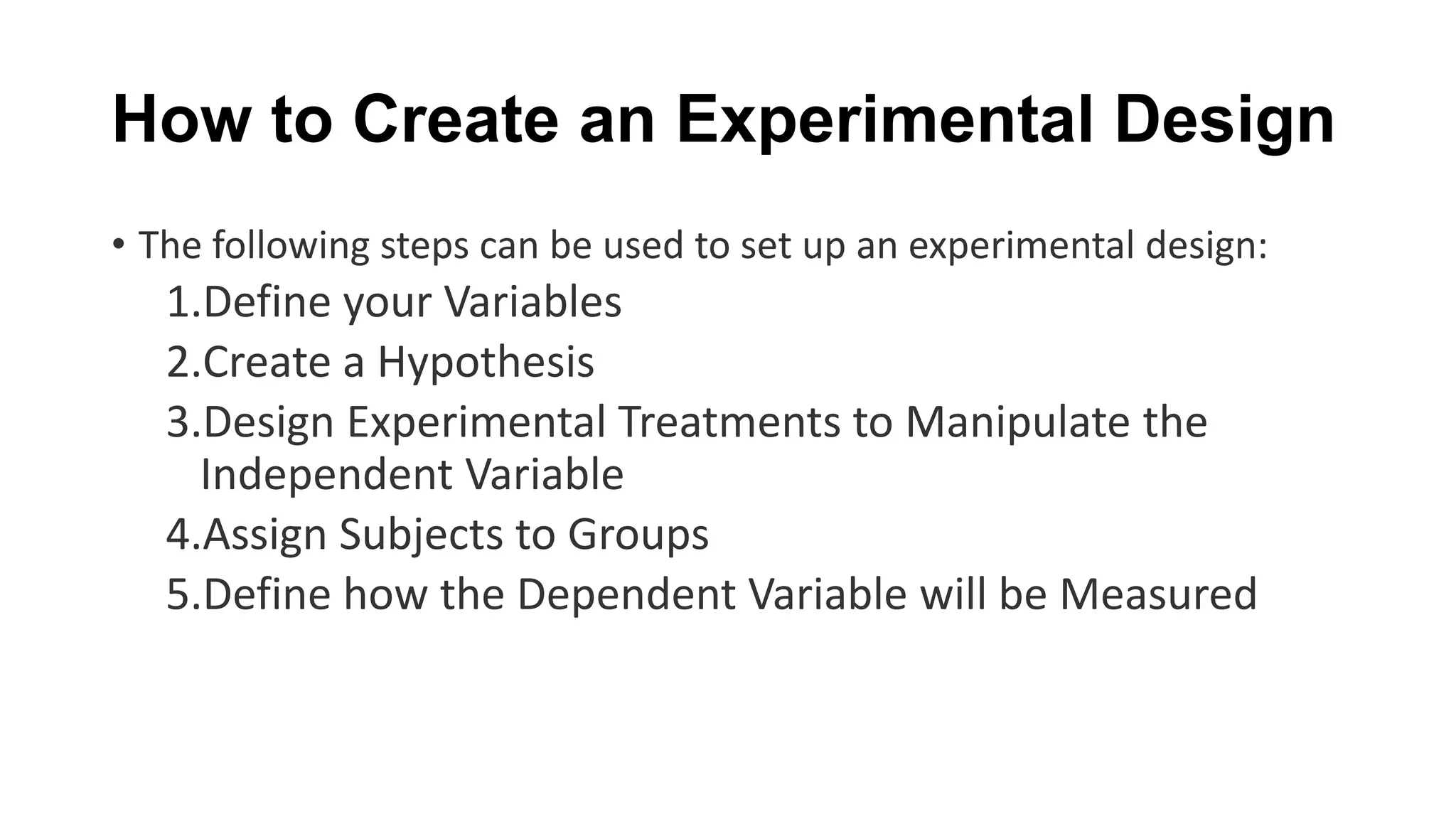 How to Create an Experimental Design

• The following steps can be used to set up an experimental design:

1.Define your Variables

2.Create a Hypothesis

3.Design Experimental Treatments to Manipulate the Independent Variable

4.Assign Subjects to Groups

5.Define how the Dependent Variable will be Measured